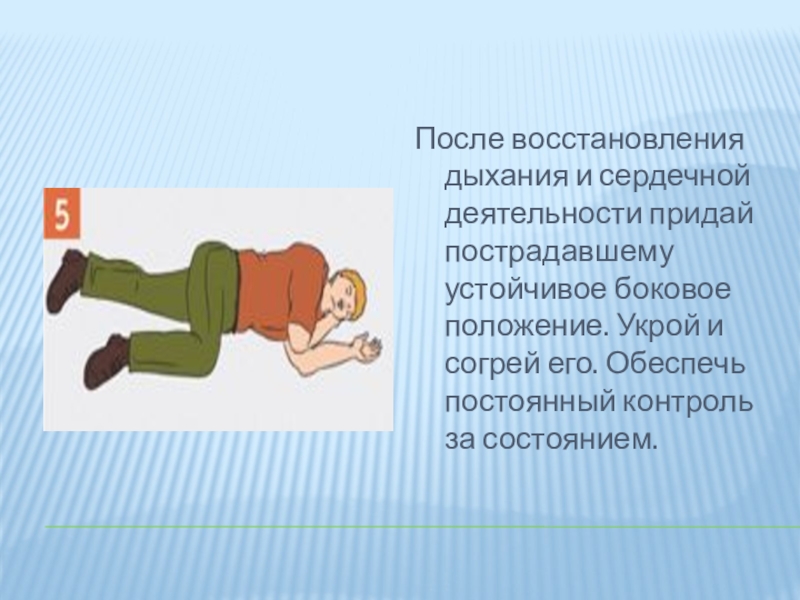 5

После восстановления дыхания и сердечной деятельности придай пострадавшему устойчивое боковое положение. Укрой и согрей его. Обеспечь постоянный контроль за состоянием.